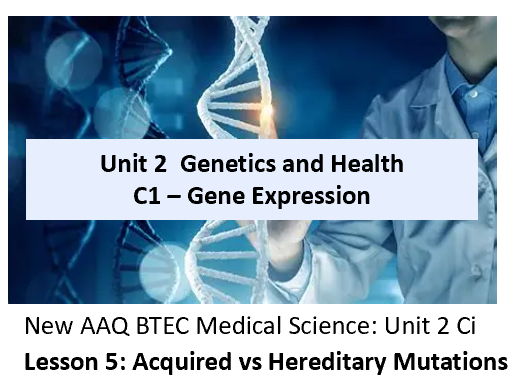 Unit 2  Genetics and Health
C1 – Gene Expression

New AAQ BTEC Medical Science: Unit 2 Ci
Lesson 5: Acquired vs Hereditary Mutations